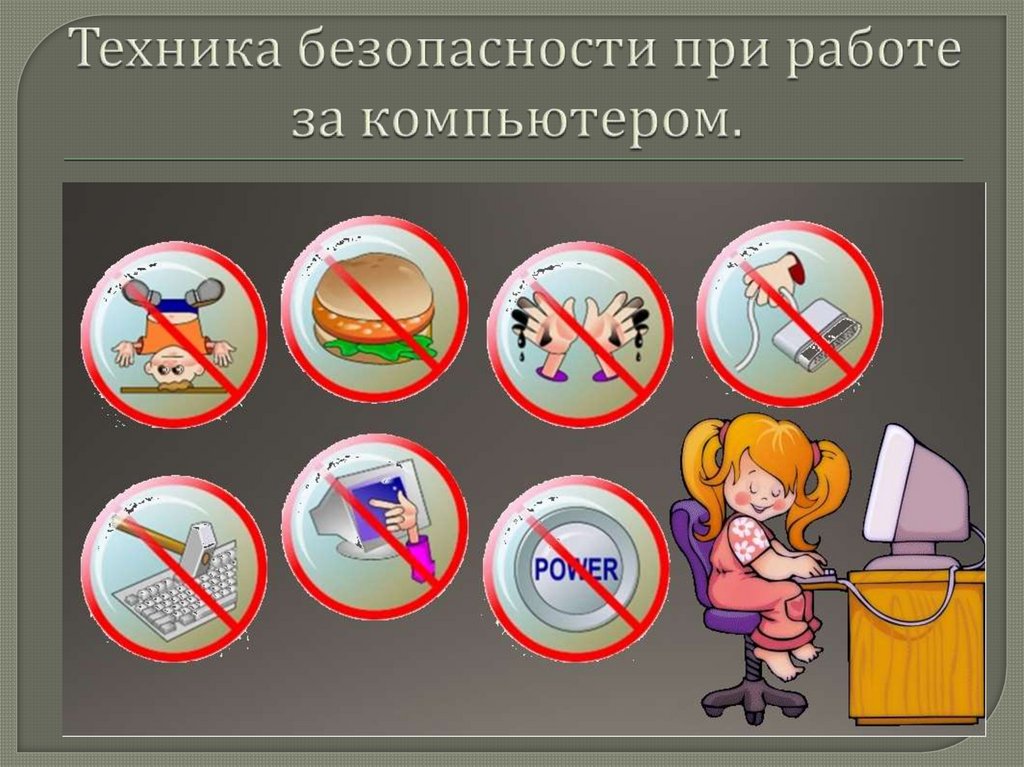 Техника безопасности при работе за компьютером.

POWER